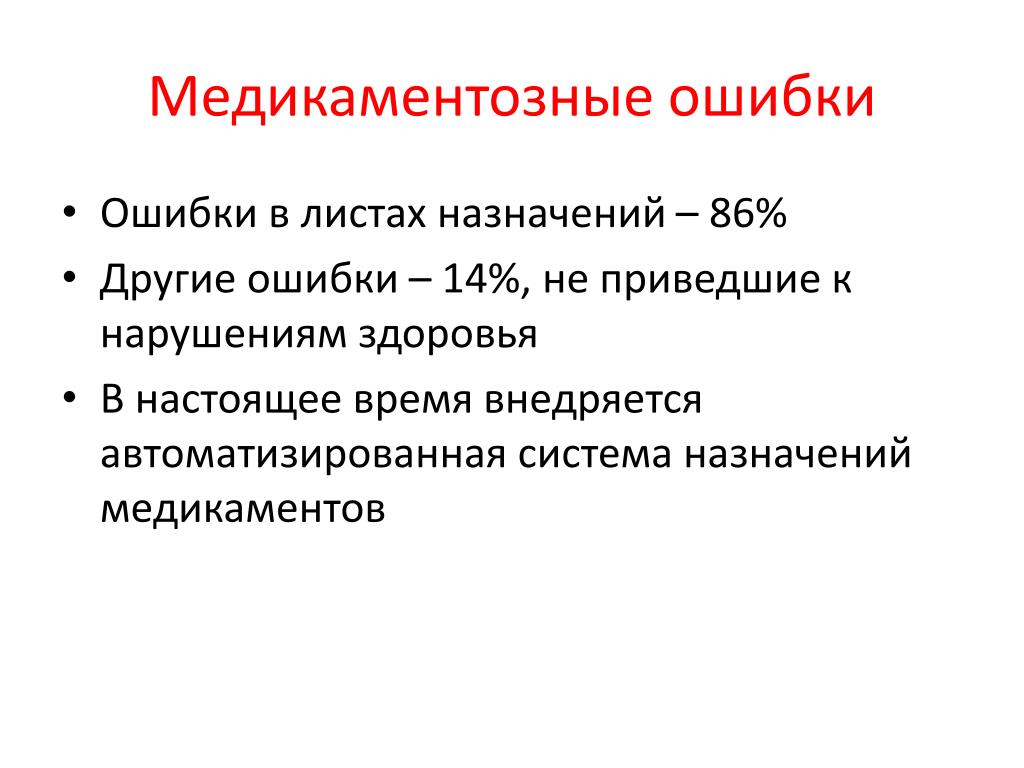 Медикаментозные ошибки

• Ошибки в листах назначений – 86%
• Другие ошибки – 14%, не приведшие к нарушениям здоровья
• В настоящее время внедряется автоматизированная система назначений медикаментов